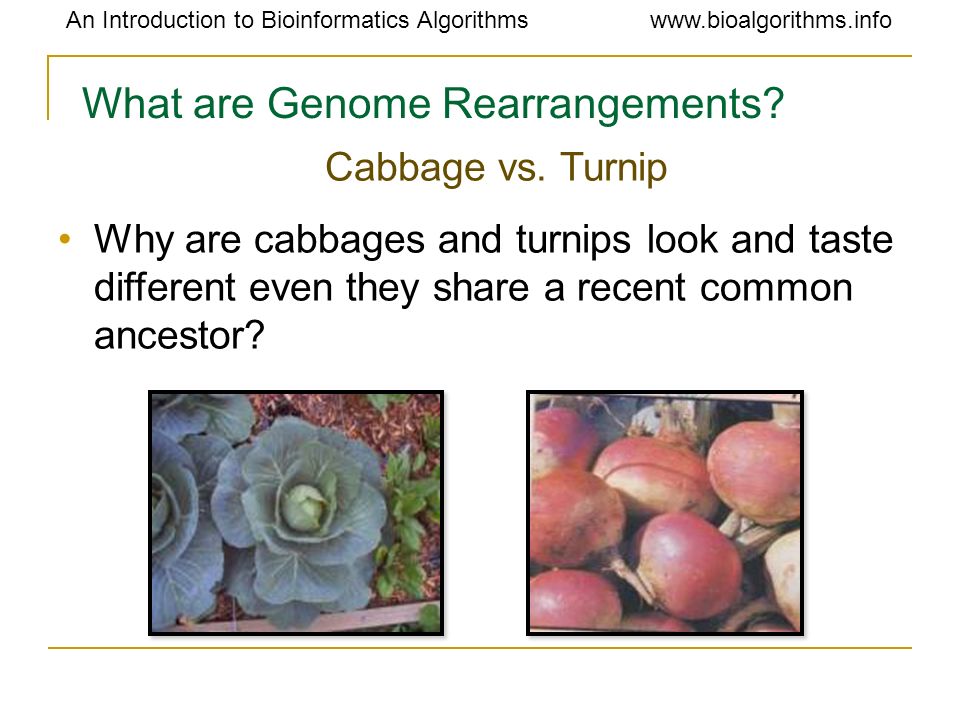 An Introduction to Bioinformatics Algorithms www.bioalgorithms.info

What are Genome Rearrangements?

Cabbage vs. Turnip

• Why are cabbages and turnips look and taste different even they share a recent common ancestor?